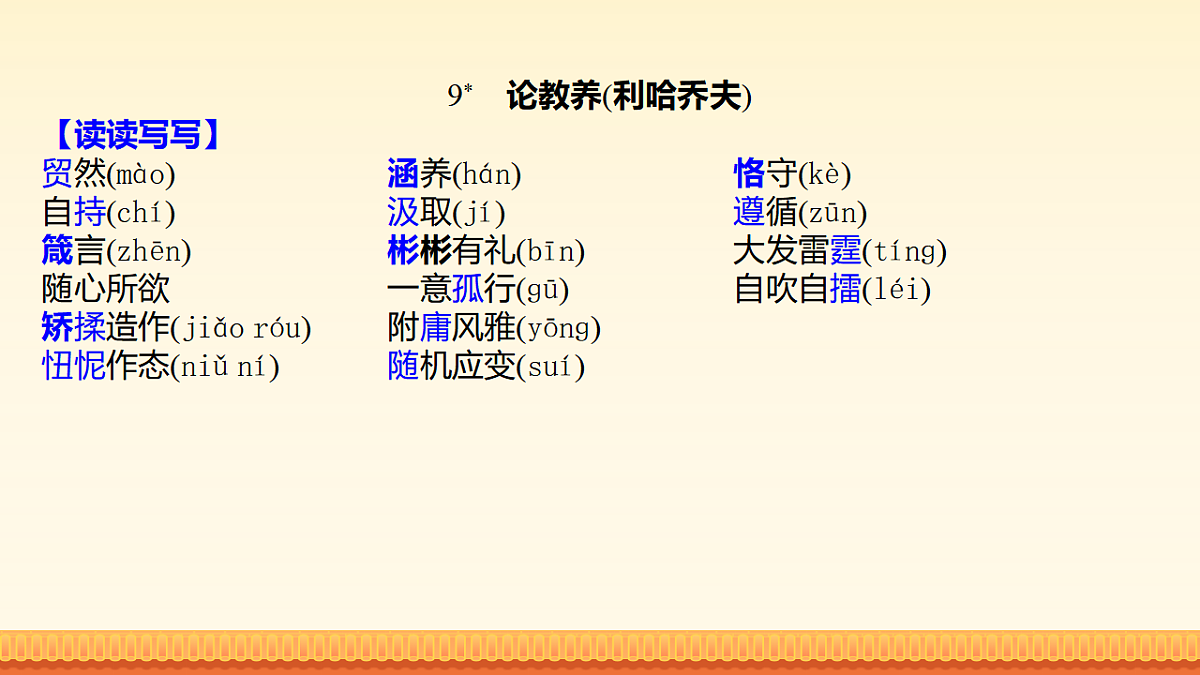 9* 论教养(利哈乔夫)

【读读写写】

贸然(mào)
自持(chí)
箴言(zhēn)
随心所欲
矫揉造作(jiǎo róu)
忸怩作态(niǔ ní)

涵养(hán)
汲取(jí)
彬彬有礼(bīn)
一意孤行(gū)
附庸风雅(yōng)
随机应变(suí)

恪守(kè)
遵循(zūn)
大发雷霆(tíng)
自吹自擂(léi)